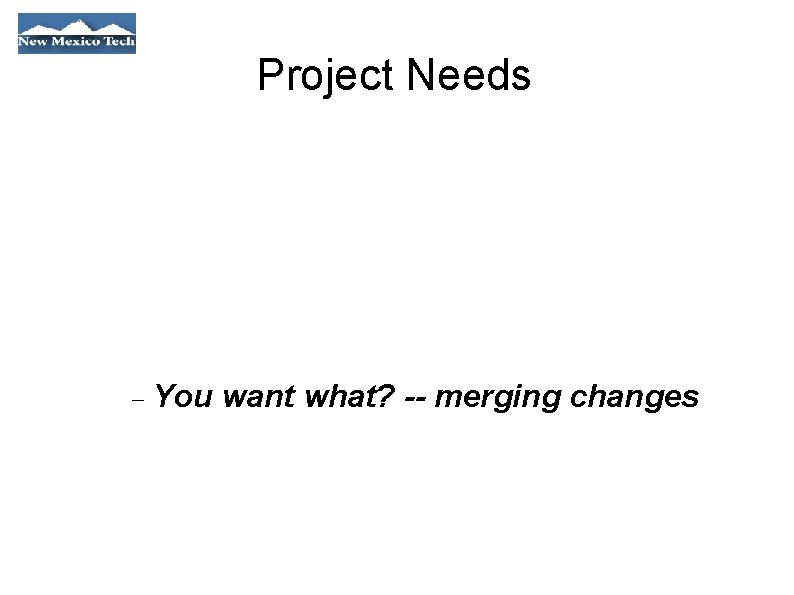 New Mexico Tech

Project Needs

– You want what? -- merging changes